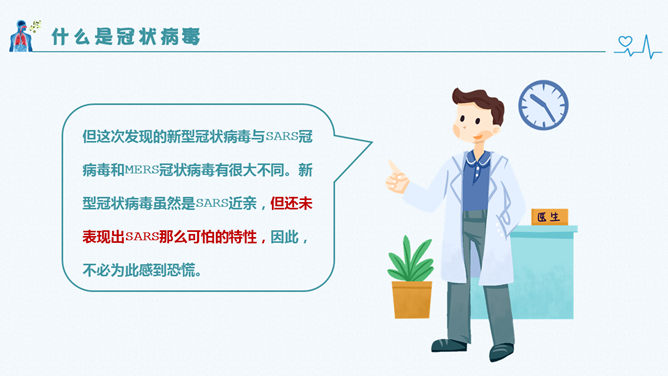 什么是冠状病毒

但这次发现的新型冠状病毒与SARS冠病毒和MERS冠状病毒有很大不同。新型冠状病毒虽然是SARS近亲，但还未表现出SARS那么可怕的特性，因此，不必为此感到恐慌。

医生